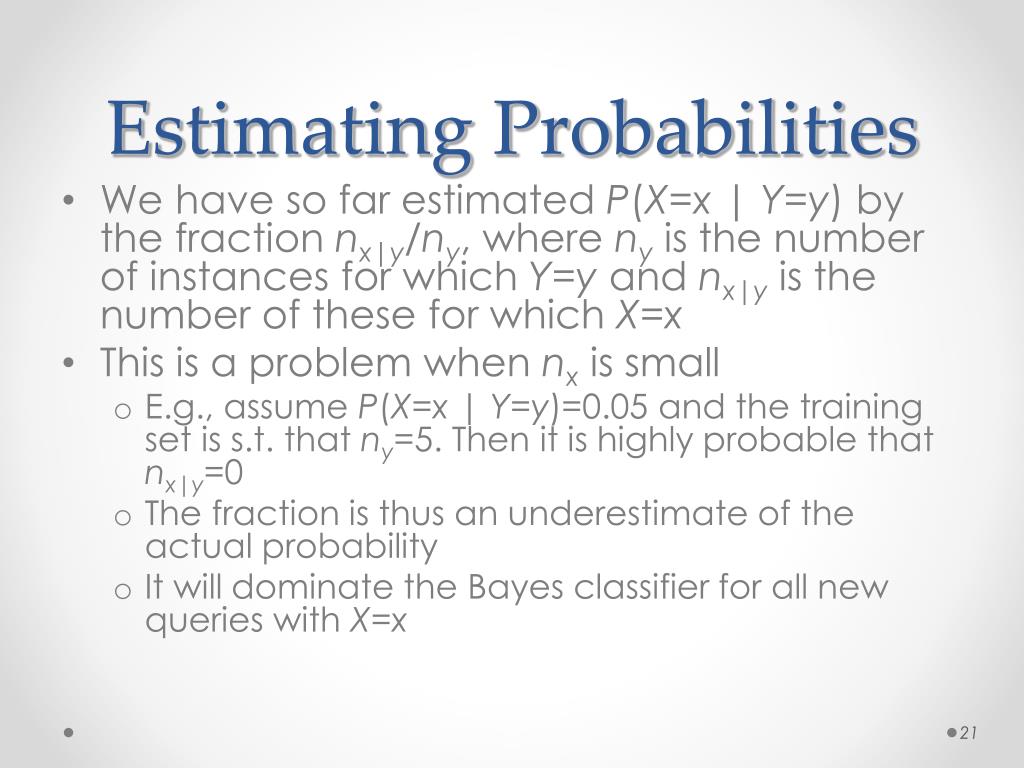 Estimating Probabilities

• We have so far estimated $P(X=x \mid Y=y)$ by the fraction $n_{x|y}/n_y$, where $n_y$ is the number of instances for which $Y=y$ and $n_{x|y}$ is the number of these for which $X=x$

• This is a problem when $n_x$ is small

o E.g., assume $P(X=x \mid Y=y)=0.05$ and the training set is s.t. that $n_y=5$. Then it is highly probable that $n_{x|y}=0$

o The fraction is thus an underestimate of the actual probability

o It will dominate the Bayes classifier for all new queries with $X=x$

21